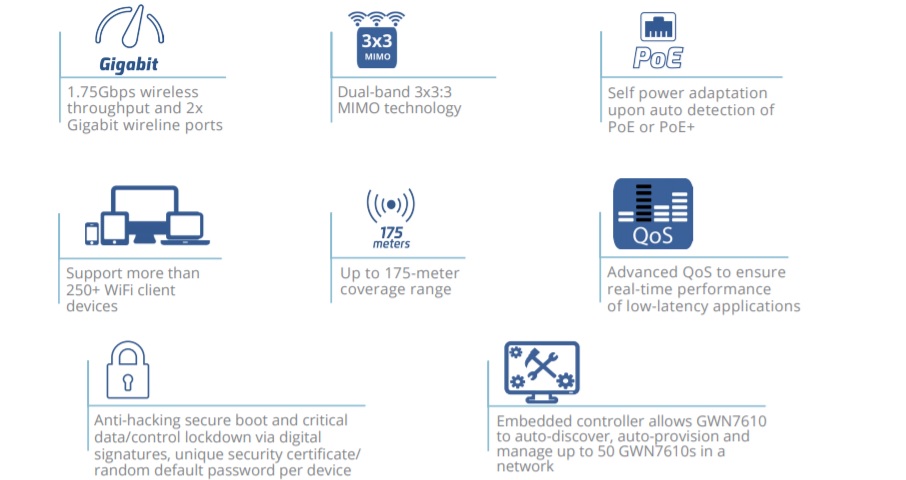 Gigabit

1.75Gbps wireless throughput and 2x Gigabit wireline ports

3x3 MIMO

Dual-band 3x3:3 MIMO technology

PoE

Self power adaptation upon auto detection of PoE or PoE+

Support more than 250+ WiFi client devices

175 meters

Up to 175-meter coverage range

QoS

Advanced QoS to ensure real-time performance of low-latency applications

Anti-hacking secure boot and critical data/control lockdown via digital signatures, unique security certificate/ random default password per device

Embedded controller allows GWN7610 to auto-discover, auto-provision and manage up to 50 GWN7610s in a network